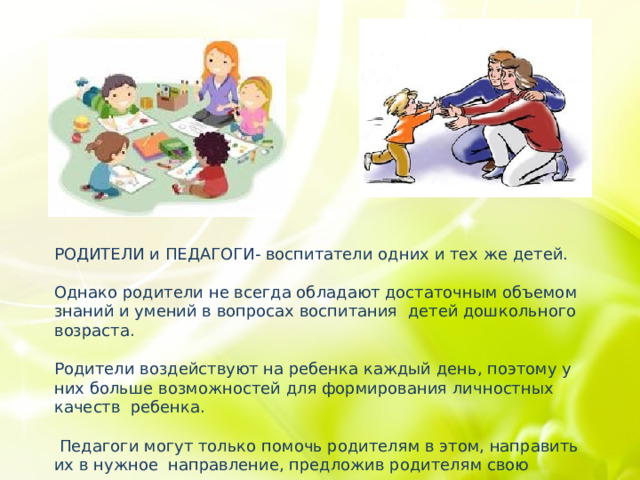 РОДИТЕЛИ и ПЕДАГОГИ- воспитатели одних и тех же детей.

Однако родители не всегда обладают достаточным объемом знаний и умений в вопросах воспитания детей дошкольного возраста.

Родители воздействуют на ребенка каждый день, поэтому у них больше возможностей для формирования личностных качеств ребенка.

Педагоги могут только помочь родителям в этом, направить их в нужное направление, предложив родителям свою